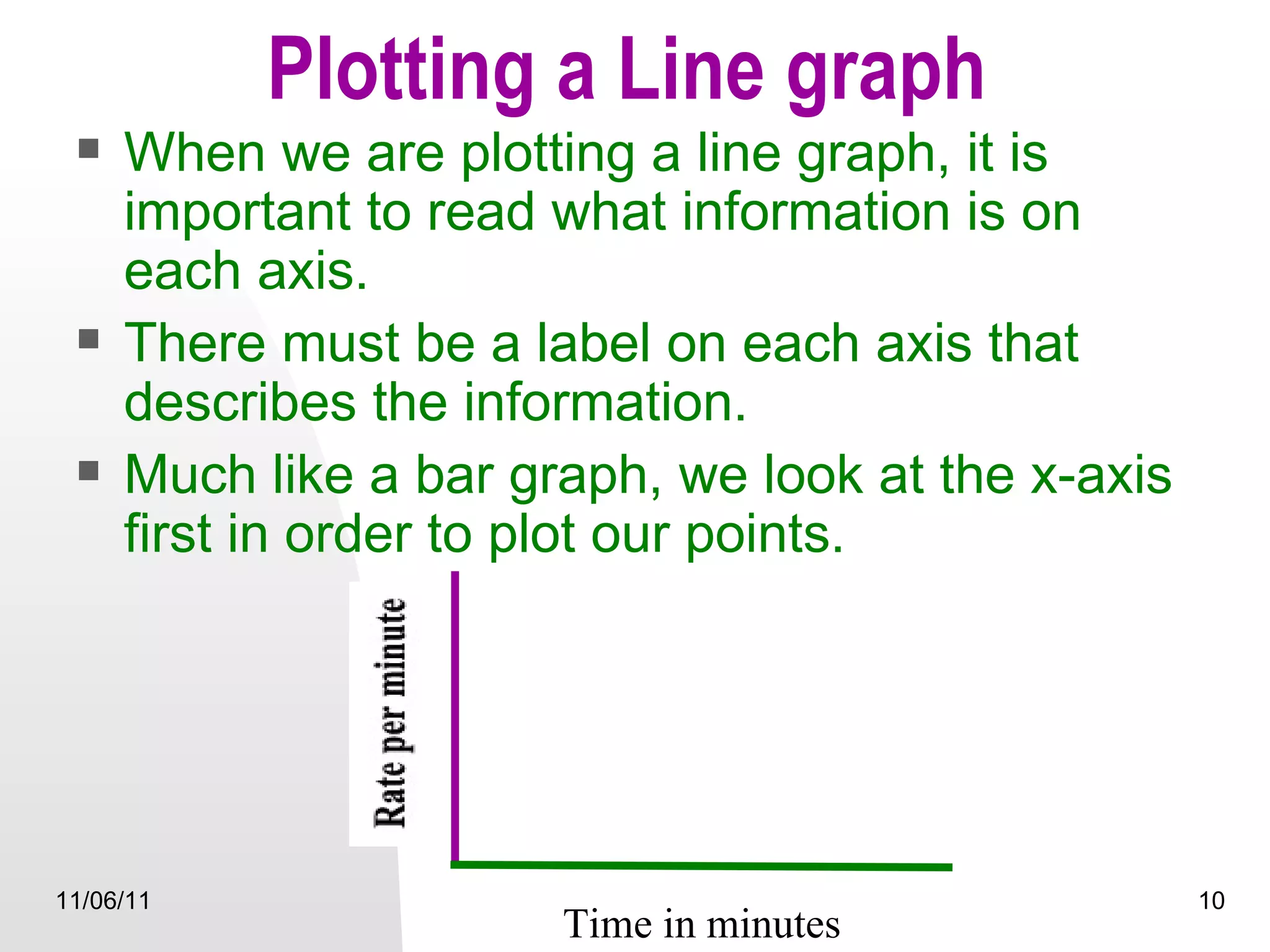 Plotting a Line graph

When we are plotting a line graph, it is important to read what information is on each axis.

There must be a label on each axis that describes the information.

Much like a bar graph, we look at the x-axis first in order to plot our points.

Rate per minute

Time in minutes

11/06/11

10